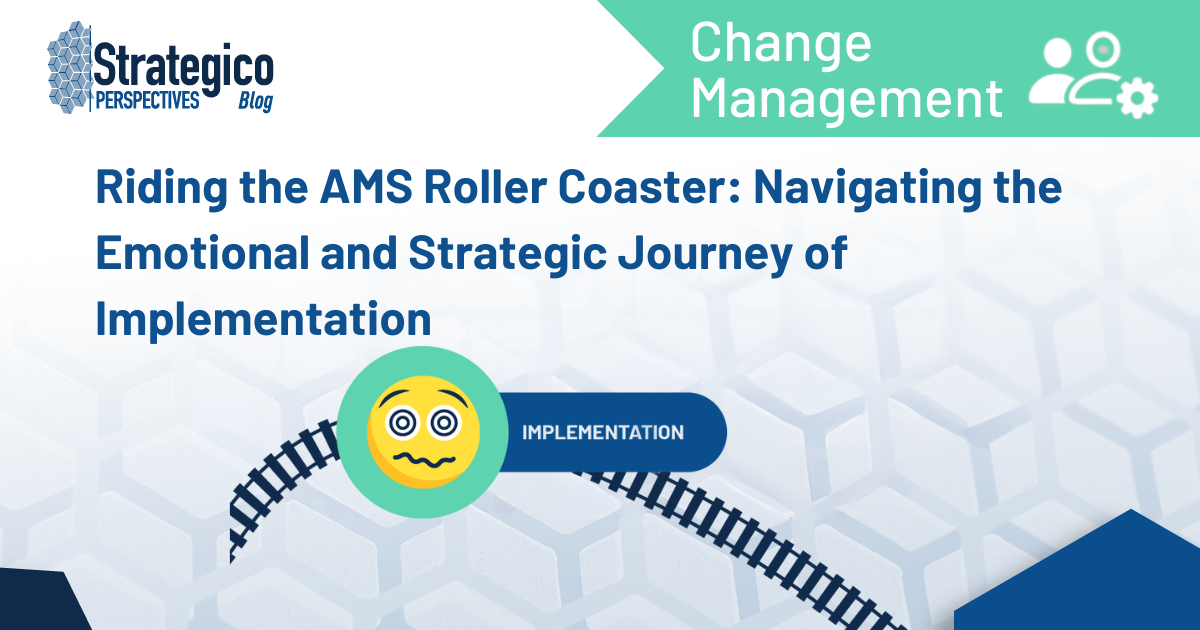 Strategico PERSPECTIVES Blog

Change Management

Riding the AMS Roller Coaster: Navigating the Emotional and Strategic Journey of Implementation

IMPLEMENTATION